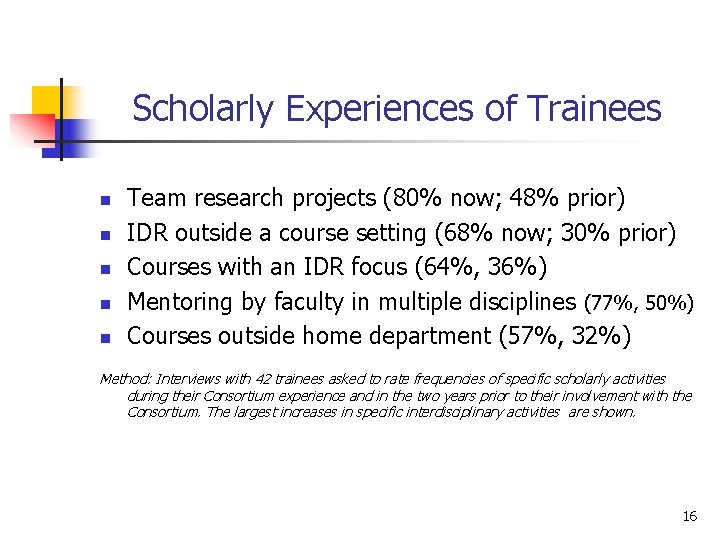 Scholarly Experiences of Trainees

- Team research projects (80% now; 48% prior)
- IDR outside a course setting (68% now; 30% prior)
- Courses with an IDR focus (64%, 36%)
- Mentoring by faculty in multiple disciplines (77%, 50%)
- Courses outside home department (57%, 32%)

Method: Interviews with 42 trainees asked to rate frequencies of specific scholarly activities during their Consortium experience and in the two years prior to their involvement with the Consortium. The largest increases in specific interdisciplinary activities are shown.

16